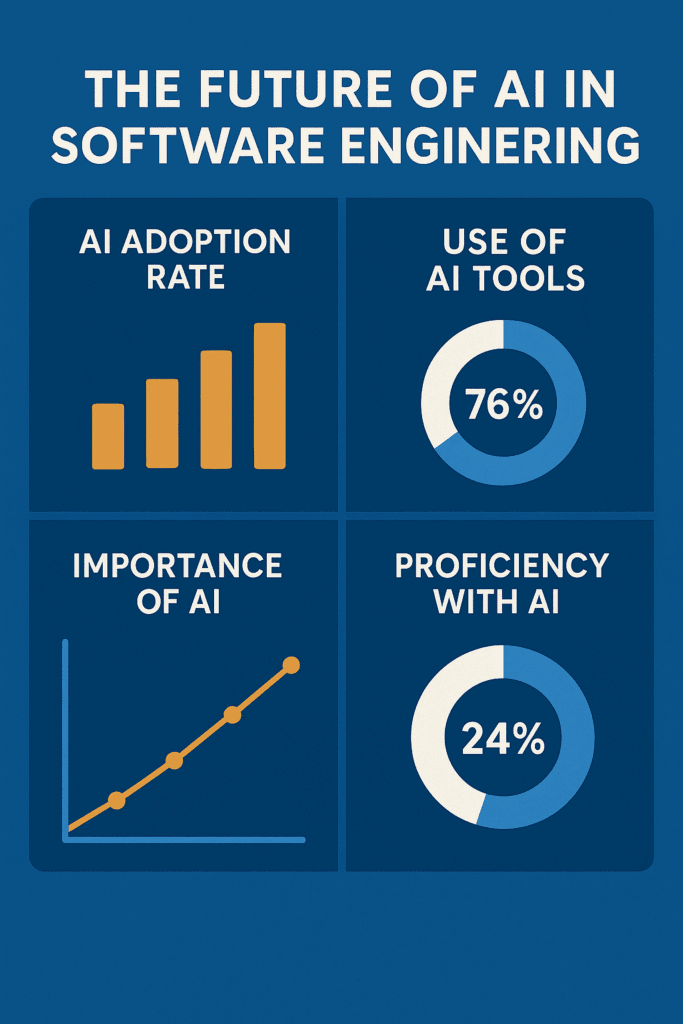 THE FUTURE OF AI IN SOFTWARE ENGINERING

AI ADOPTION RATE

USE OF AI TOOLS

76%

IMPORTANCE OF AI

PROFICIENCY WITH AI

24%